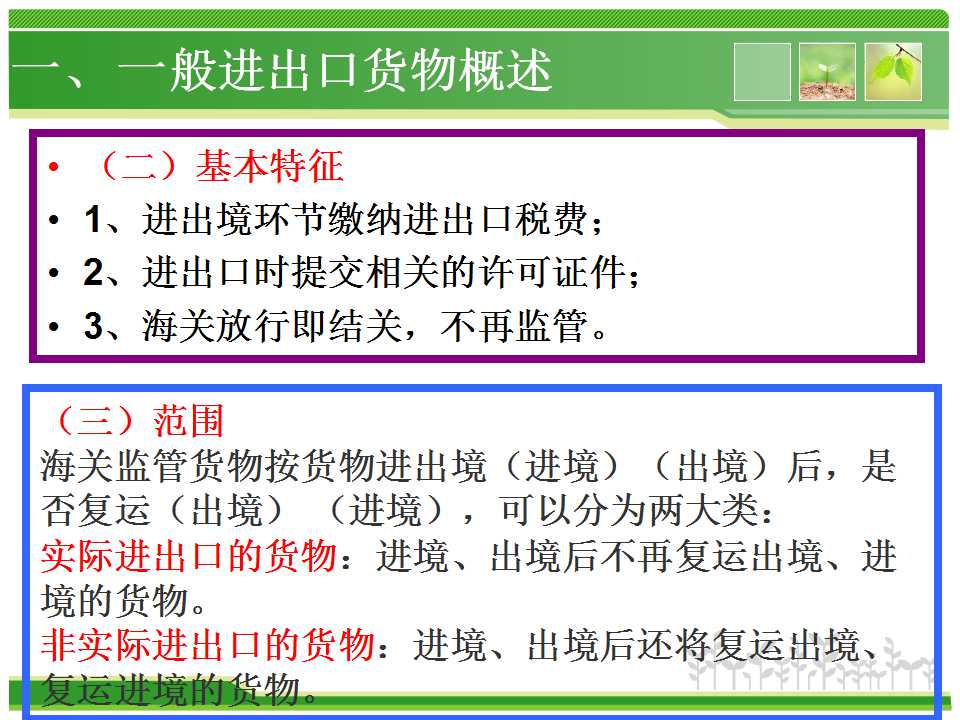 一、一般进出口货物概述

• （二）基本特征
• 1、进出境环节缴纳进出口税费；
• 2、进出口时提交相关的许可证件；
• 3、海关放行即结关，不再监管。

（三）范围
海关监管货物按货物进出境（进境）（出境）后，是否复运（出境）（进境），可以分为两大类：
实际进出口的货物：进境、出境后不再复运出境、进境的货物。
非实际进出口的货物：进境、出境后还将复运出境、复运进境的货物。